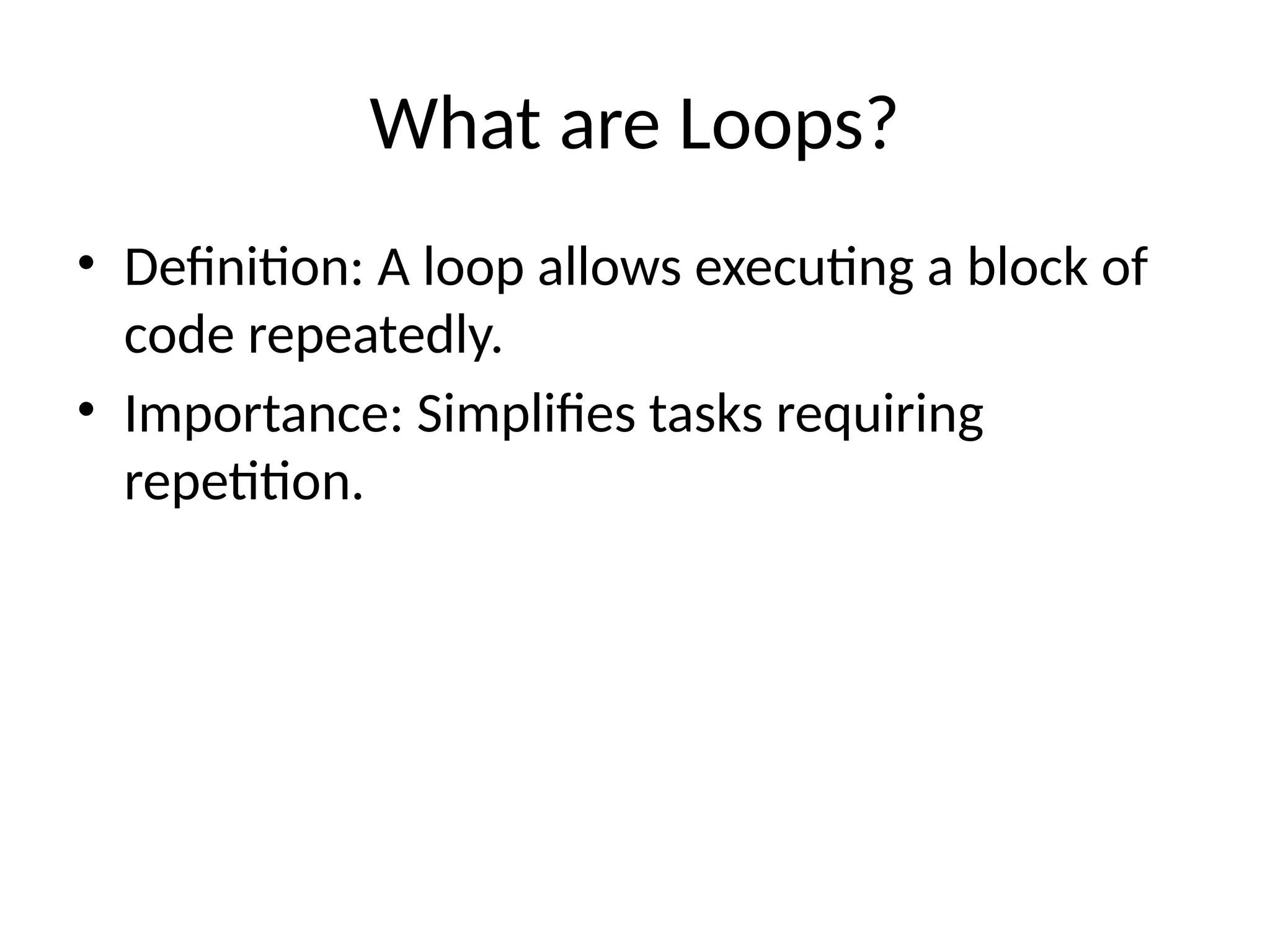 What are Loops?

• Definition: A loop allows executing a block of code repeatedly.
• Importance: Simplifies tasks requiring repetition.